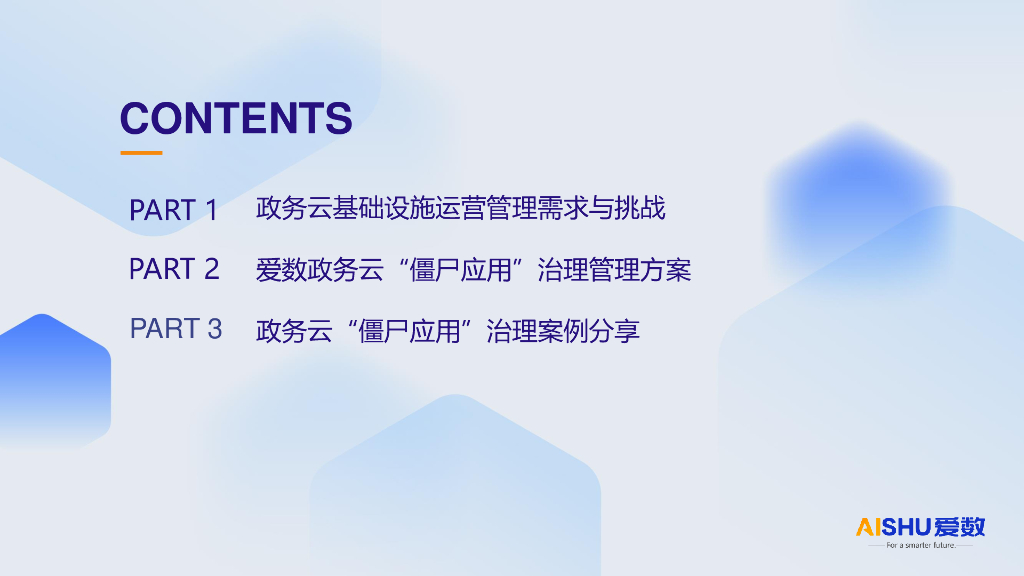 CONTENTS

PART 1 政务云基础设施运营管理需求与挑战

PART 2 爱数政务云“僵尸应用”治理管理方案

PART 3 政务云“僵尸应用”治理案例分享

AISHU 爱数
For a smarter future.